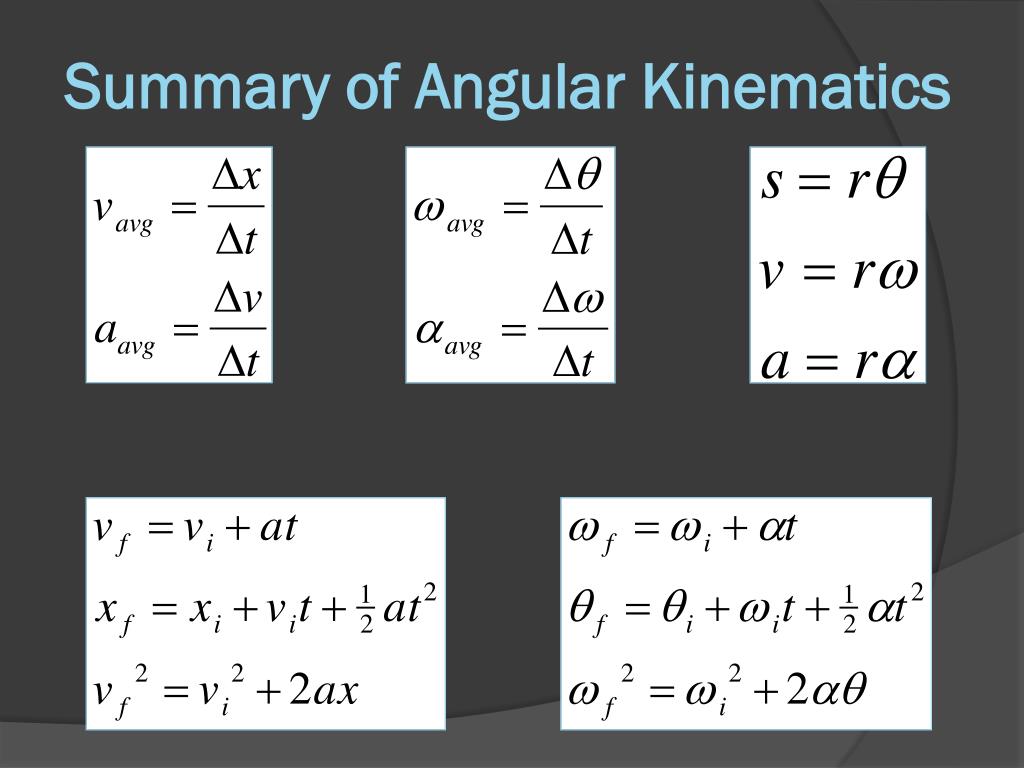 Summary of Angular Kinematics

$v_{avg} = \frac{\Delta x}{\Delta t}$

$a_{avg} = \frac{\Delta v}{\Delta t}$

$\omega_{avg} = \frac{\Delta \theta}{\Delta t}$

$\alpha_{avg} = \frac{\Delta \omega}{\Delta t}$

$s = r\theta$

$v = r\omega$

$a = r\alpha$

$v_f = v_i + at$

$x_f = x_i + v_i t + \frac{1}{2}at^2$

$v_f^2 = v_i^2 + 2ax$

$\omega_f = \omega_i + \alpha t$

$\theta_f = \theta_i + \omega_i t + \frac{1}{2}\alpha t^2$

$\omega_f^2 = \omega_i^2 + 2\alpha\theta$